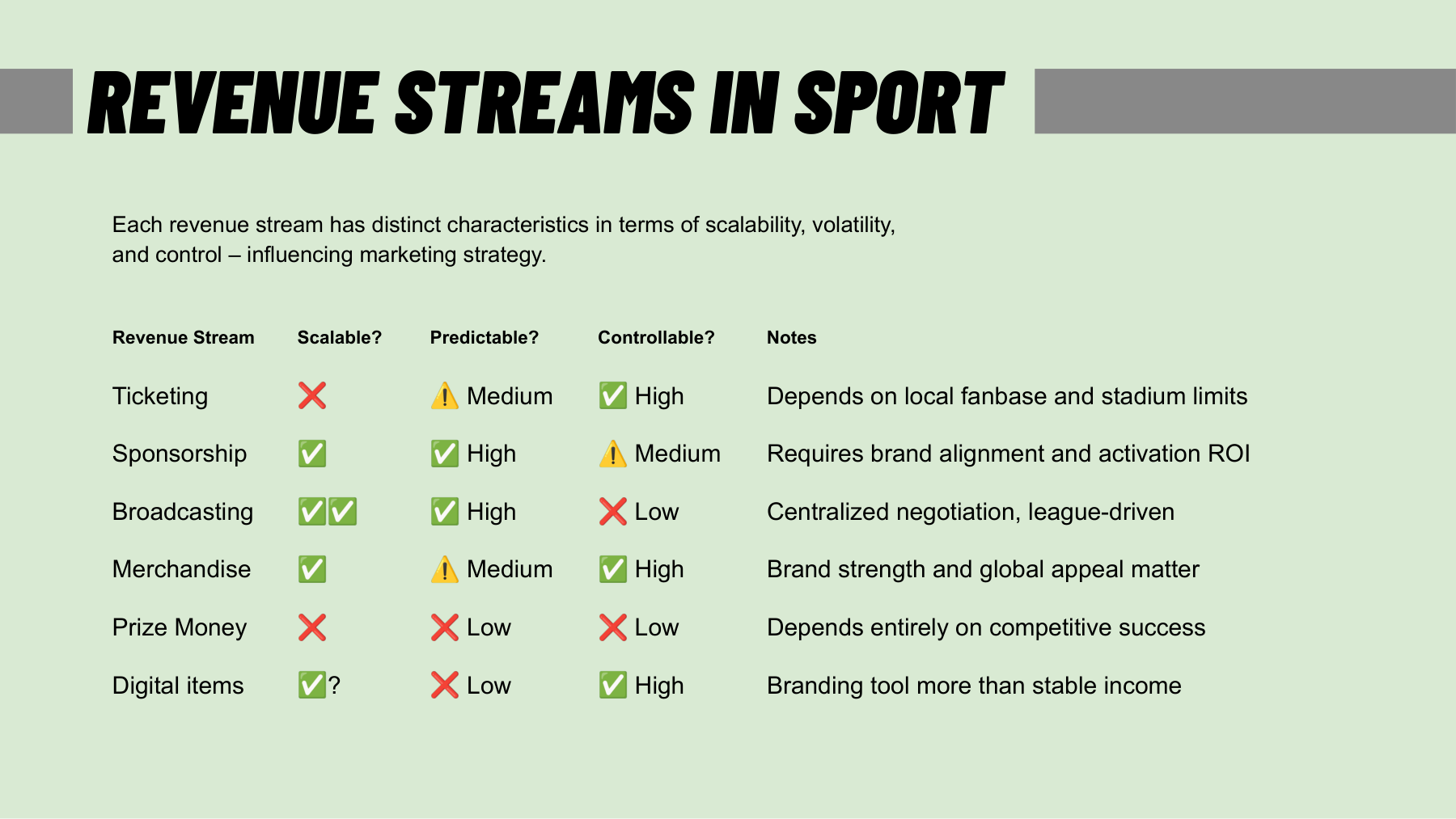 REVENUE STREAMS IN SPORT

Each revenue stream has distinct characteristics in terms of scalability, volatility, and control – influencing marketing strategy.

| Revenue Stream | Scalable? | Predictable? | Controllable? | Notes |
|---|---|---|---|---|
| Ticketing | ❌ | ⚠️ Medium | ✅ High | Depends on local fanbase and stadium limits |
| Sponsorship | ✅ | ✅ High | ⚠️ Medium | Requires brand alignment and activation ROI |
| Broadcasting | ✅✅ | ✅ High | ❌ Low | Centralized negotiation, league-driven |
| Merchandise | ✅ | ⚠️ Medium | ✅ High | Brand strength and global appeal matter |
| Prize Money | ❌ | ❌ Low | ❌ Low | Depends entirely on competitive success |
| Digital items | ✅? | ❌ Low | ✅ High | Branding tool more than stable income |